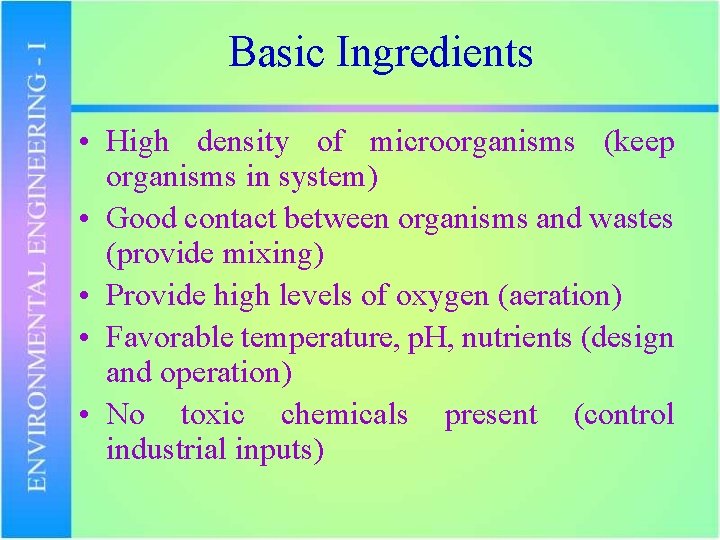 ENVIRONMENTAL ENGINEERING - I

Basic Ingredients

• High density of microorganisms (keep organisms in system)
• Good contact between organisms and wastes (provide mixing)
• Provide high levels of oxygen (aeration)
• Favorable temperature, pH, nutrients (design and operation)
• No toxic chemicals present (control industrial inputs)